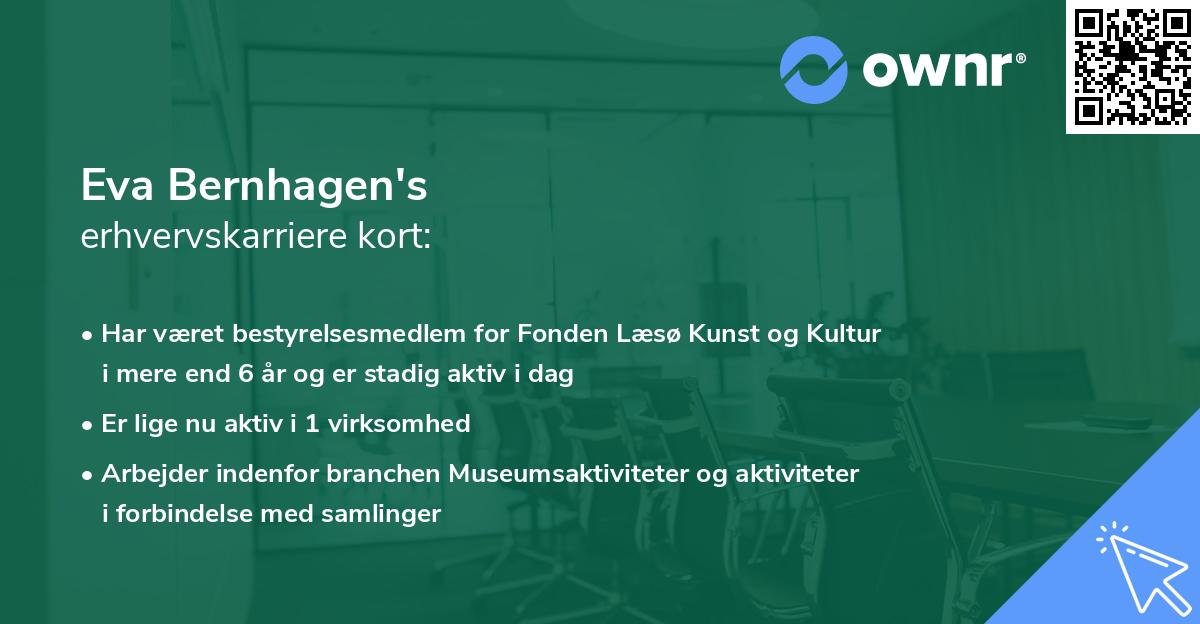 ownr®

Eva Bernhagen's
erhvervskarriere kort:

• Har været bestyrelsesmedlem for Fonden Læsø Kunst og Kultur i mere end 6 år og er stadig aktiv i dag

• Er lige nu aktiv i 1 virksomhed

• Arbejder indenfor branchen Museumsaktiviteter og aktiviteter i forbindelse med samlinger